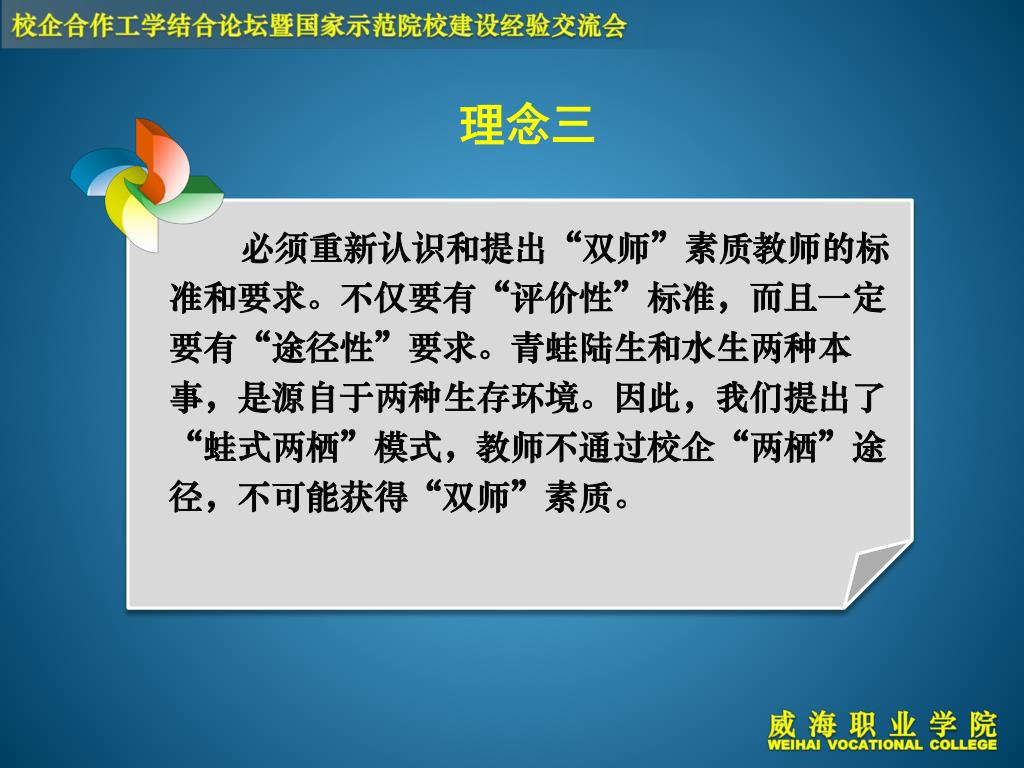 校企合作工学结合论坛暨国家示范院校建设经验交流会

理念三

必须重新认识和提出“双师”素质教师的标准和要求。不仅要有“评价性”标准，而且一定要有“途径性”要求。青蛙陆生和水生两种本事，是源自于两种生存环境。因此，我们提出了“蛙式两栖”模式，教师不通过校企“两栖”途径，不可能获得“双师”素质。

威海职业学院
WEIHAI VOCATIONAL COLLEGE